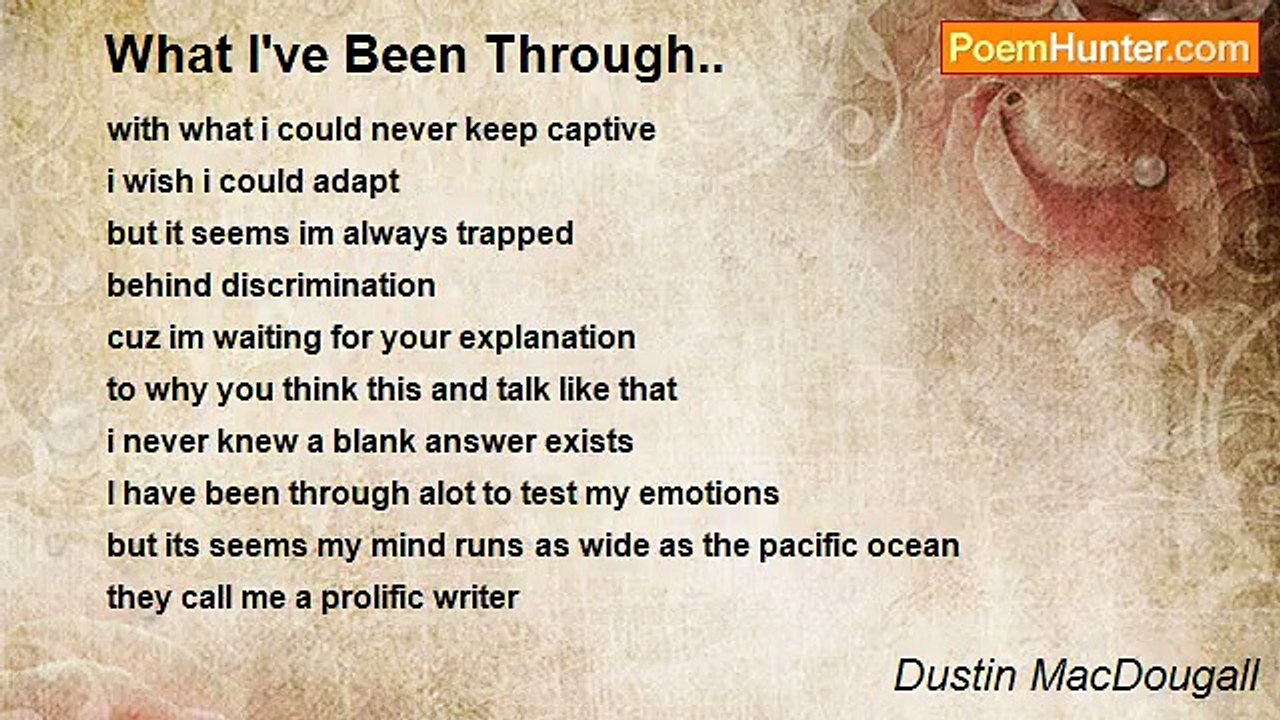 What I've Been Through..

PoemHunter.com

with what i could never keep captive
i wish i could adapt
but it seems im always trapped
behind discrimination
cuz im waiting for your explanation
to why you think this and talk like that
i never knew a blank answer exists
I have been through alot to test my emotions
but its seems my mind runs as wide as the pacific ocean
they call me a prolific writer

Dustin MacDougall